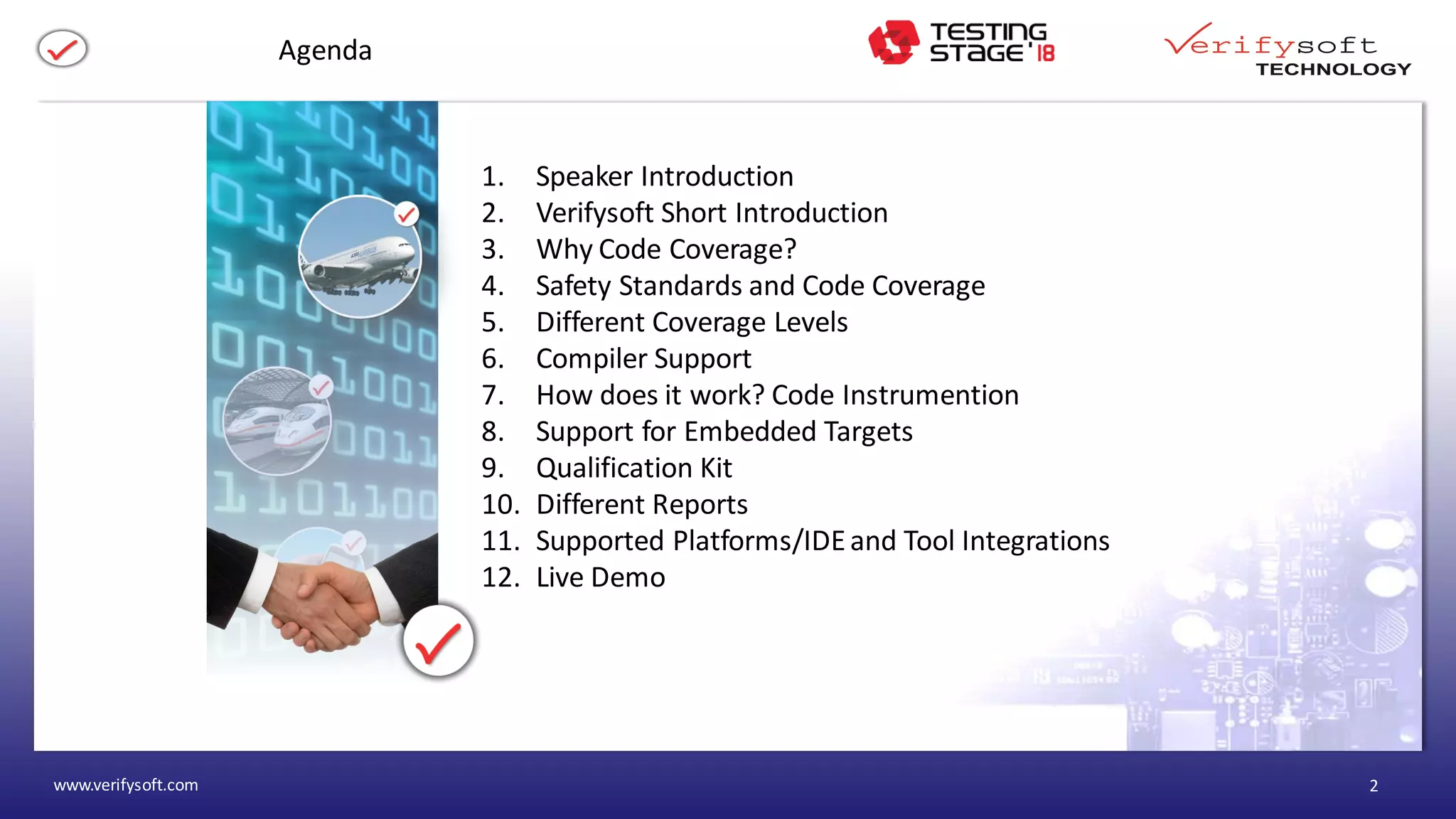 Agenda

TESTING STAGE'18

Verifysoft TECHNOLOGY

1. Speaker Introduction
2. Verifysoft Short Introduction
3. Why Code Coverage?
4. Safety Standards and Code Coverage
5. Different Coverage Levels
6. Compiler Support
7. How does it work? Code Instrumention
8. Support for Embedded Targets
9. Qualification Kit
10. Different Reports
11. Supported Platforms/IDE and Tool Integrations
12. Live Demo

www.verifysoft.com

2